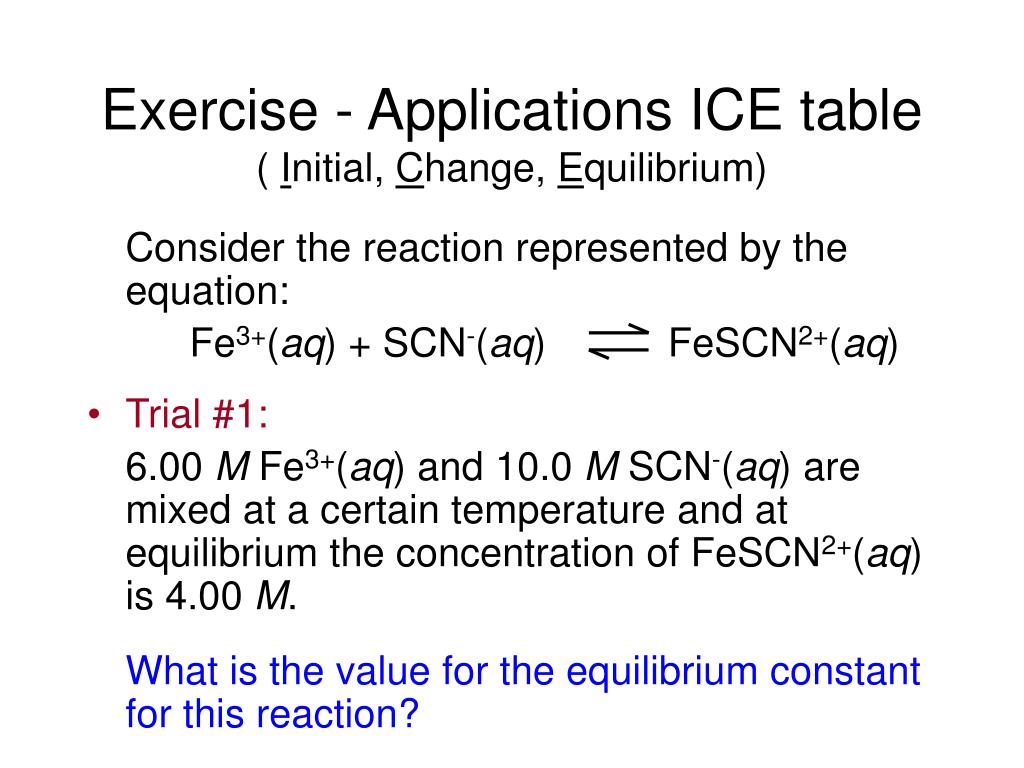 Exercise - Applications ICE table
( Initial, Change, Equilibrium)

Consider the reaction represented by the equation:
$Fe^{3+}(aq) + SCN^{-}(aq) \rightleftharpoons FeSCN^{2+}(aq)$

• Trial #1:

6.00 $M$ $Fe^{3+}(aq)$ and 10.0 $M$ $SCN^{-}(aq)$ are mixed at a certain temperature and at equilibrium the concentration of $FeSCN^{2+}(aq)$ is 4.00 $M$.

What is the value for the equilibrium constant for this reaction?